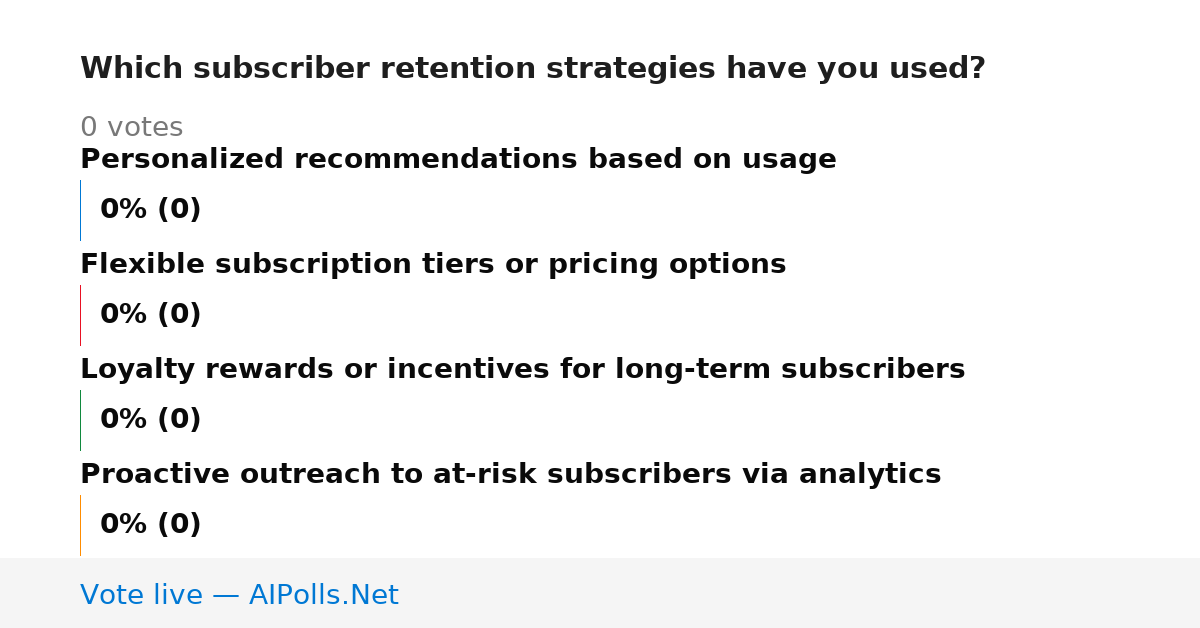 Which subscriber retention strategies have you used?

0 votes

Personalized recommendations based on usage

0% (0)

Flexible subscription tiers or pricing options

0% (0)

Loyalty rewards or incentives for long-term subscribers

0% (0)

Proactive outreach to at-risk subscribers via analytics

0% (0)

Vote live — AIPolls.Net